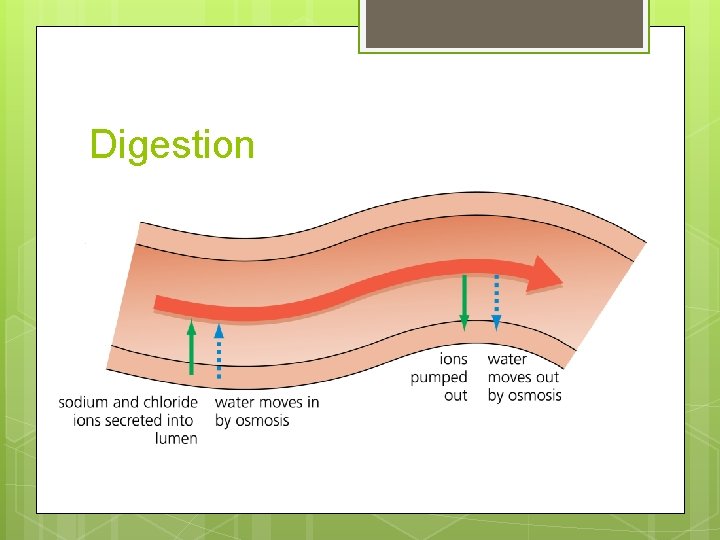 Digestion

sodium and chloride ions secreted into lumen

water moves in by osmosis

ions pumped out

water moves out by osmosis